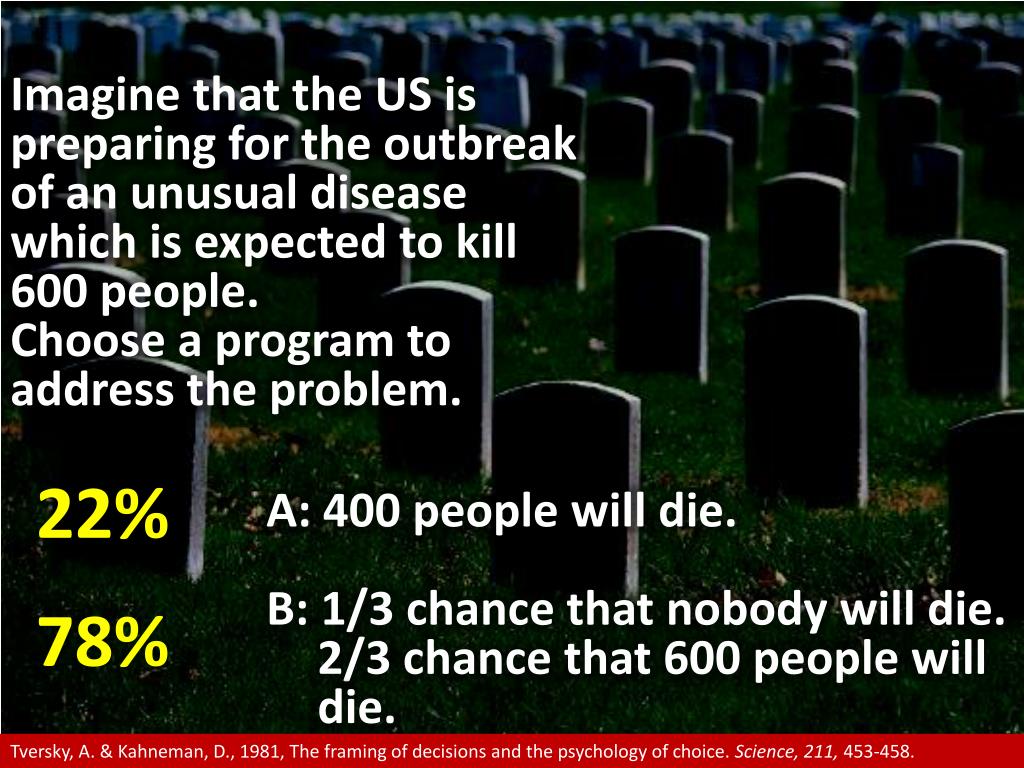 Imagine that the US is preparing for the outbreak of an unusual disease which is expected to kill 600 people.
Choose a program to address the problem.

22%

A: 400 people will die.

78%

B: 1/3 chance that nobody will die. 2/3 chance that 600 people will die.

Tversky, A. & Kahneman, D., 1981, The framing of decisions and the psychology of choice. Science, 211, 453-458.